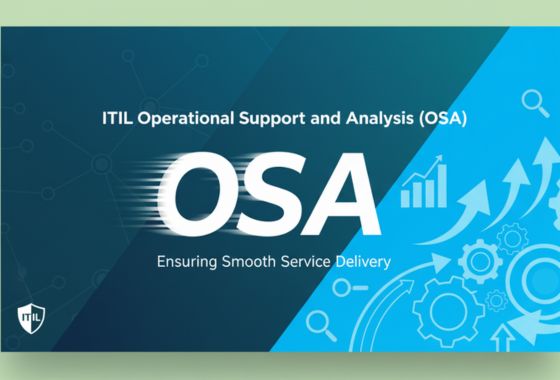 ITIL Operational Support and Analysis (OSA)

OSA

Ensuring Smooth Service Delivery

ITIL